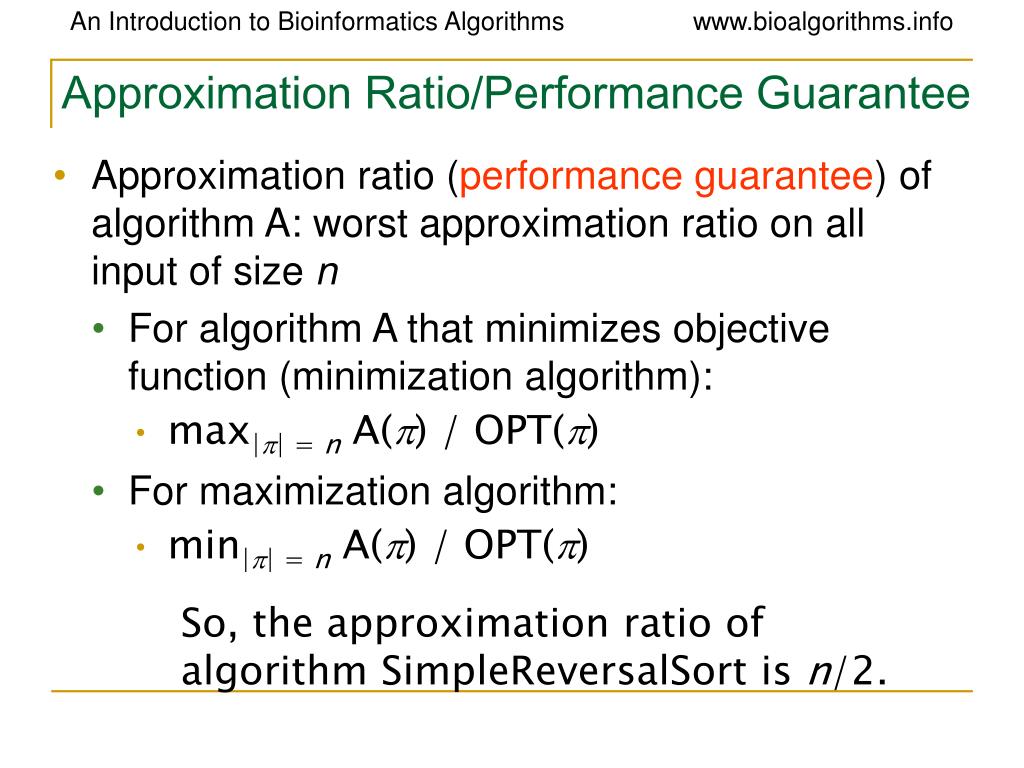 An Introduction to Bioinformatics Algorithms www.bioalgorithms.info

Approximation Ratio/Performance Guarantee

• Approximation ratio (performance guarantee) of algorithm A: worst approximation ratio on all input of size $n$
  • For algorithm A that minimizes objective function (minimization algorithm):
    • $\max_{|\pi| = n} A(\pi) / OPT(\pi)$
  • For maximization algorithm:
    • $\min_{|\pi| = n} A(\pi) / OPT(\pi)$

So, the approximation ratio of algorithm SimpleReversalSort is $n/2$.